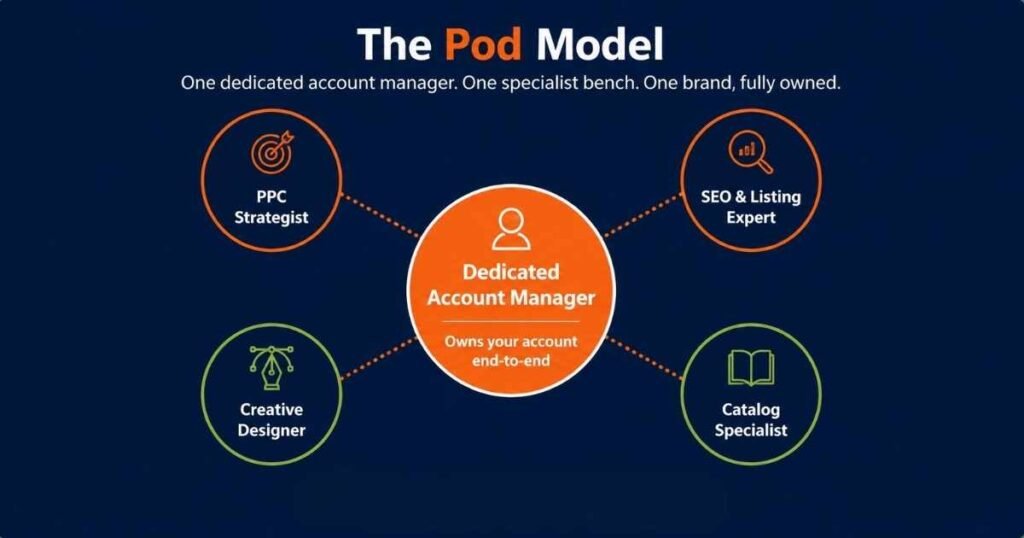 The Pod Model

One dedicated account manager. One specialist bench. One brand, fully owned.

PPC Strategist

SEO & Listing Expert

Dedicated Account Manager

Owns your account end-to-end

Creative Designer

Catalog Specialist